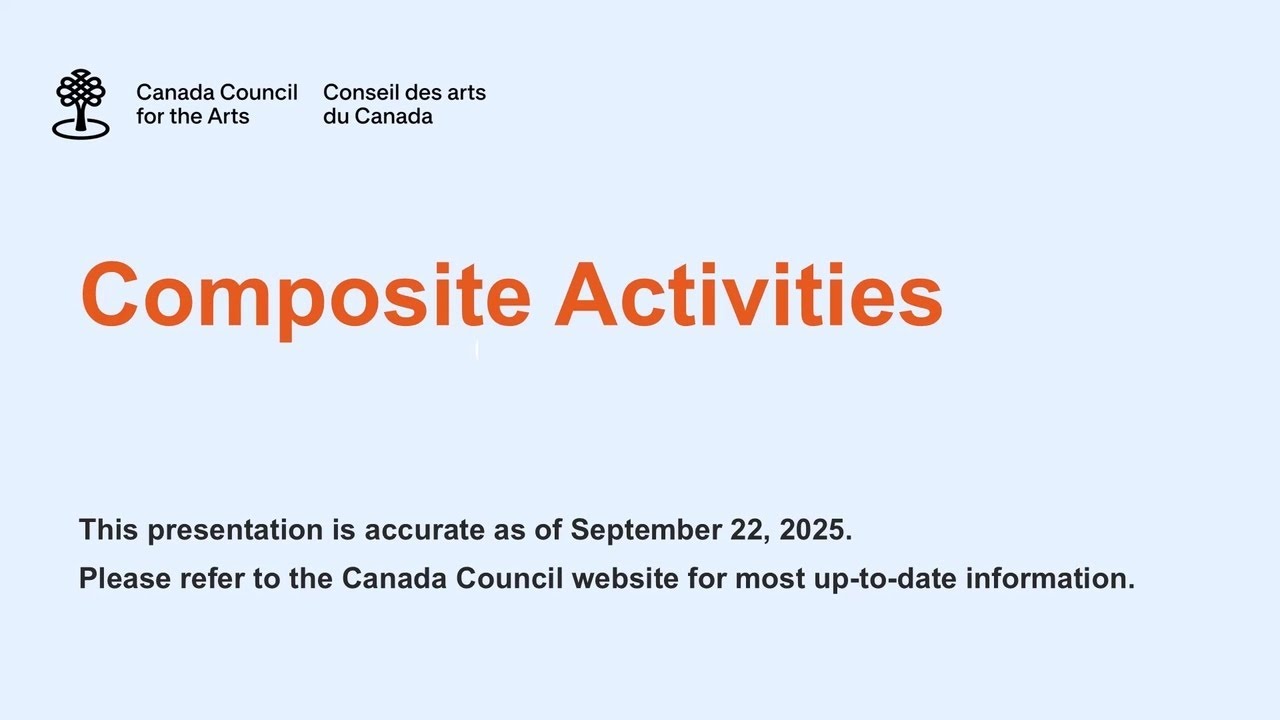 Canada Council for the Arts

Conseil des arts du Canada

Composite Activities

This presentation is accurate as of September 22, 2025.

Please refer to the Canada Council website for most up-to-date information.